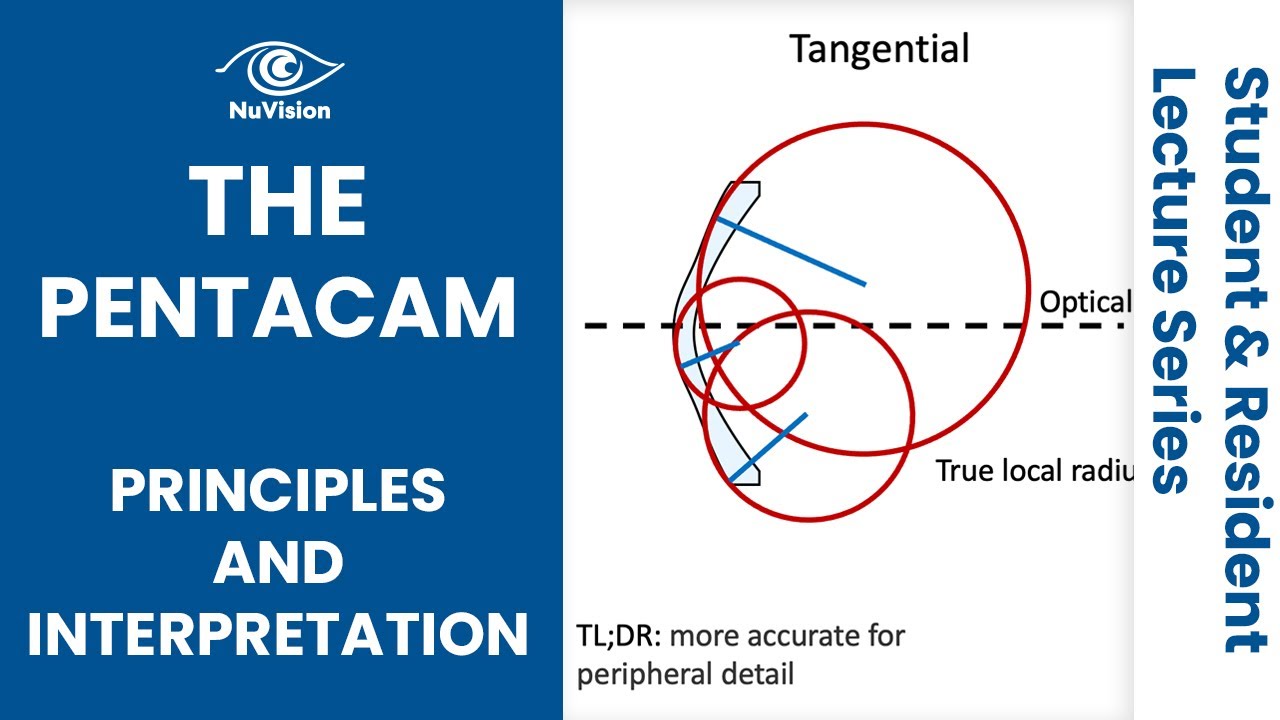 NuVision

THE PENTACAM

PRINCIPLES AND INTERPRETATION

Tangential

Optical

True local radiu

TL;DR: more accurate for peripheral detail

Student & Resident Lecture Series